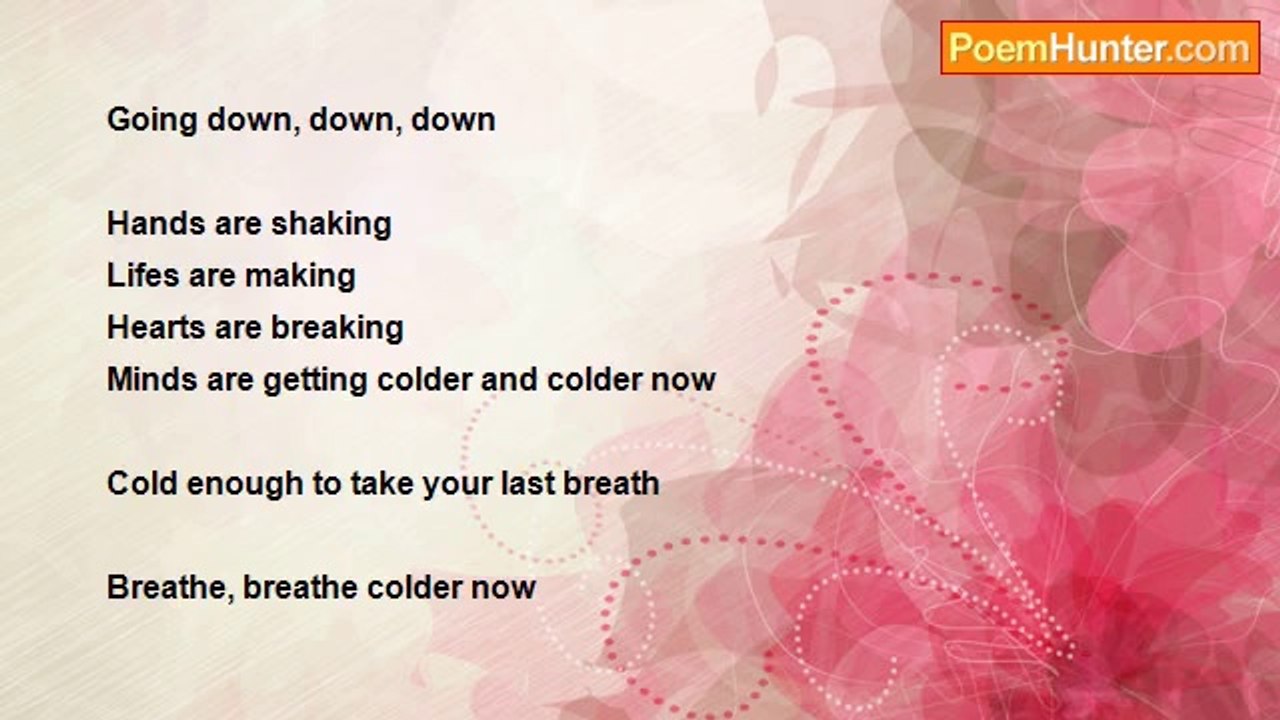 PoemHunter.com

Going down, down, down

Hands are shaking
Lifes are making
Hearts are breaking
Minds are getting colder and colder now

Cold enough to take your last breath

Breathe, breathe colder now